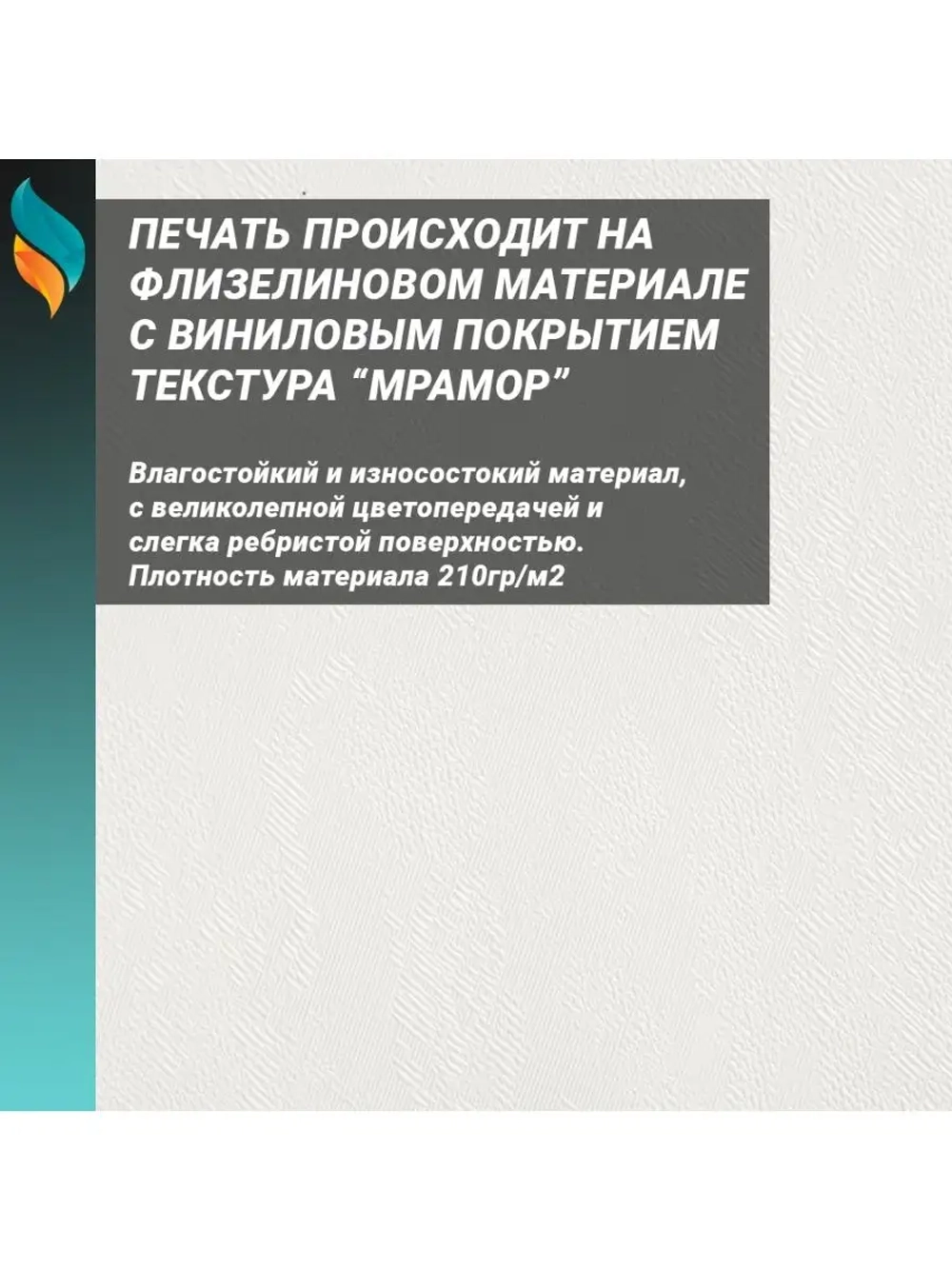 ПЕЧАТЬ ПРОИСХОДИТ НА ФЛИЗЕЛИНОВОМ МАТЕРИАЛЕ С ВИНИЛОВЫМ ПОКРЫТИЕМ ТЕКСТУРА “МРАМОР”

Влагостойкий и износостокий материал, с великолепной цветопередачей и слегка ребристой поверхностью. Плотность материала 210гр/м2